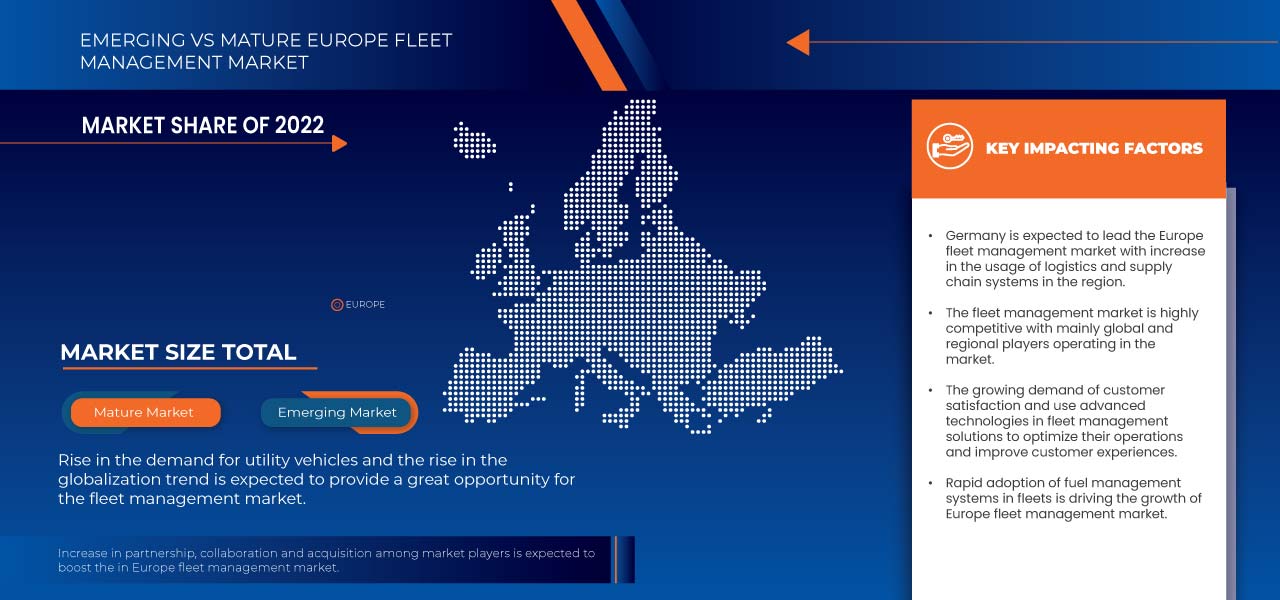 EMERGING VS MATURE EUROPE FLEET MANAGEMENT MARKET

MARKET SHARE OF 2022

EUROPE

MARKET SIZE TOTAL

Mature Market

Emerging Market

Rise in the demand for utility vehicles and the rise in the globalization trend is expected to provide a great opportunity for the fleet management market.

Increase in partnership, collaboration and acquisition among market players is expected to boost the in Europe fleet management market.

KEY IMPACTING FACTORS

• Germany is expected to lead the Europe fleet management market with increase in the usage of logistics and supply chain systems in the region.

• The fleet management market is highly competitive with mainly global and regional players operating in the market.

• The growing demand of customer satisfaction and use advanced technologies in fleet management solutions to optimize their operations and improve customer experiences.

• Rapid adoption of fuel management systems in fleets is driving the growth of Europe fleet management market.